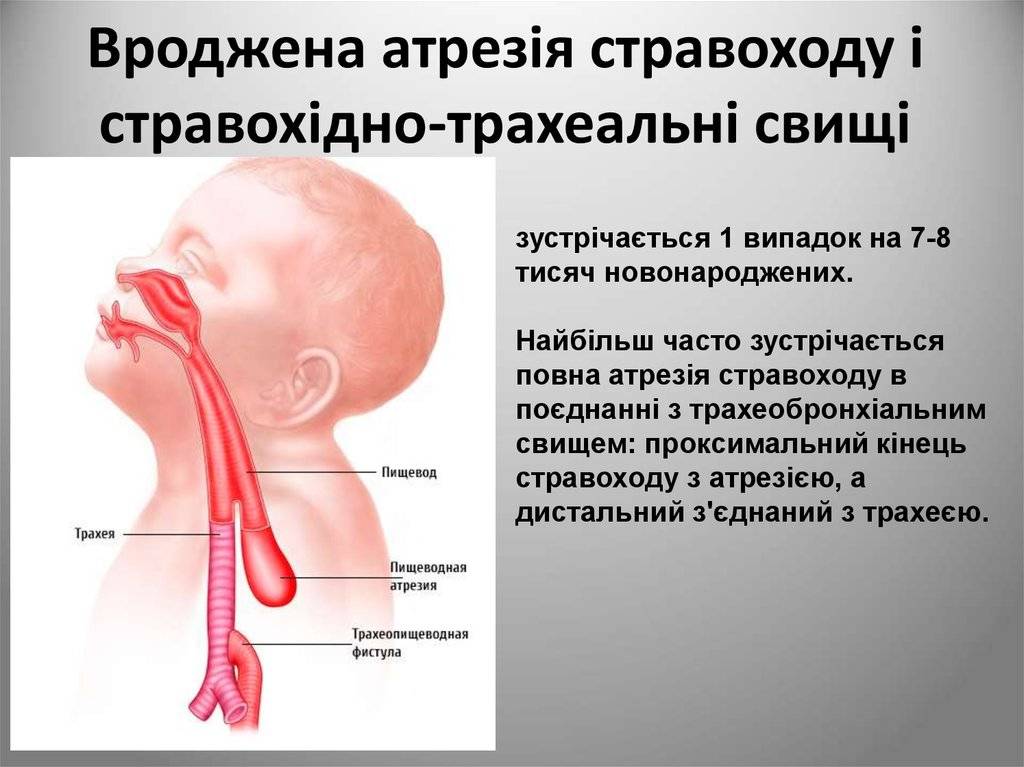 Вроджена атрезія стравоходу і стравохідно-трахеальні свищі

Пищевод

Трахея

Пищеводная атрезия

Трахеопищеводная фистула

зустрічається 1 випадок на 7-8 тисяч новонароджених.

Найбільш часто зустрічається повна атрезія стравоходу в поєднанні з трахеобронхіальним свищем: проксимальний кінець стравоходу з атрезією, а дистальний з'єднаний з трахеєю.